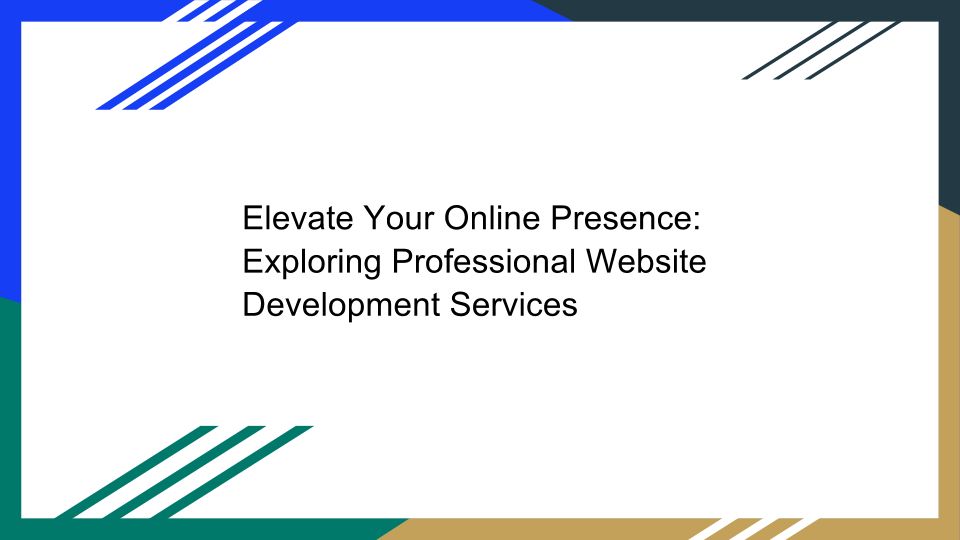 Elevate Your Online Presence: Exploring Professional Website Development Services